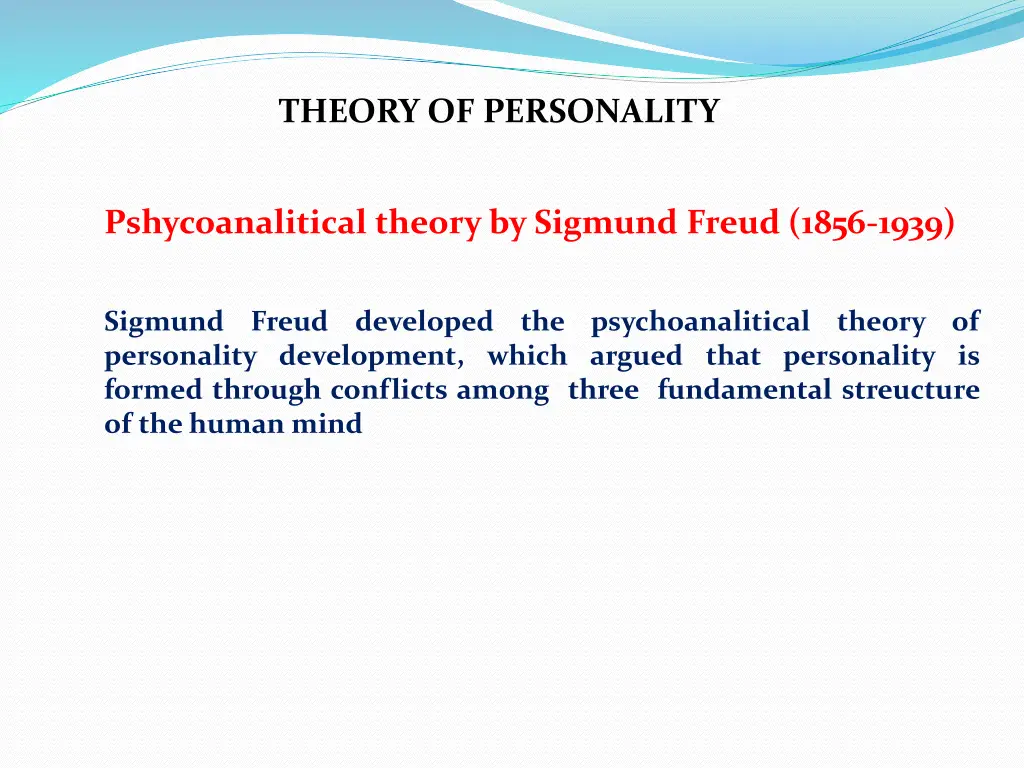 THEORY OF PERSONALITY

Pshycoanalitical theory by Sigmund Freud (1856-1939)

Sigmund Freud developed the psychoanalitical theory of personality development, which argued that personality is formed through conflicts among three fundamental streucture of the human mind